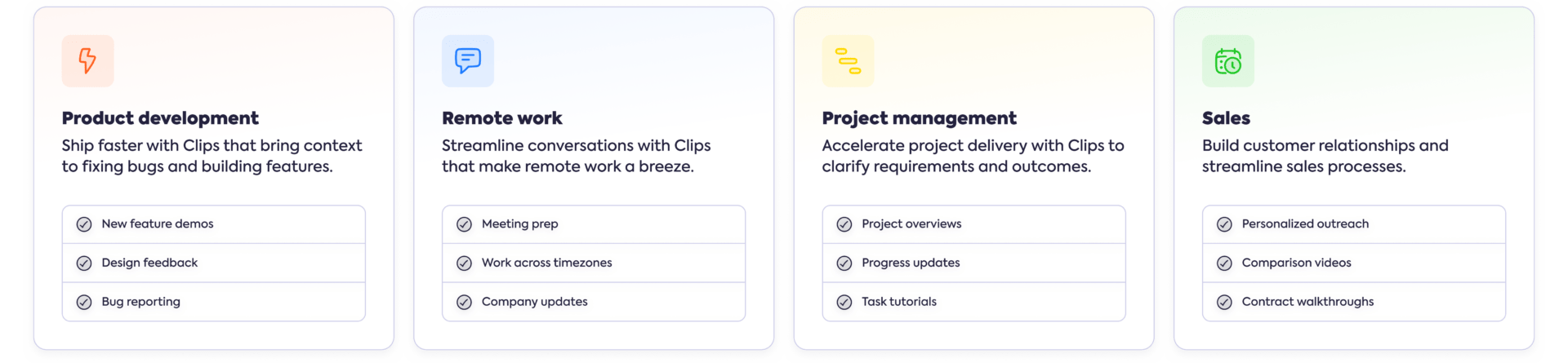 Product development

Ship faster with Clips that bring context to fixing bugs and building features.

New feature demos

Design feedback

Bug reporting

Remote work

Streamline conversations with Clips that make remote work a breeze.

Meeting prep

Work across timezones

Company updates

Project management

Accelerate project delivery with Clips to clarify requirements and outcomes.

Project overviews

Progress updates

Task tutorials

Sales

Build customer relationships and streamline sales processes.

Personalized outreach

Comparison videos

Contract walkthroughs